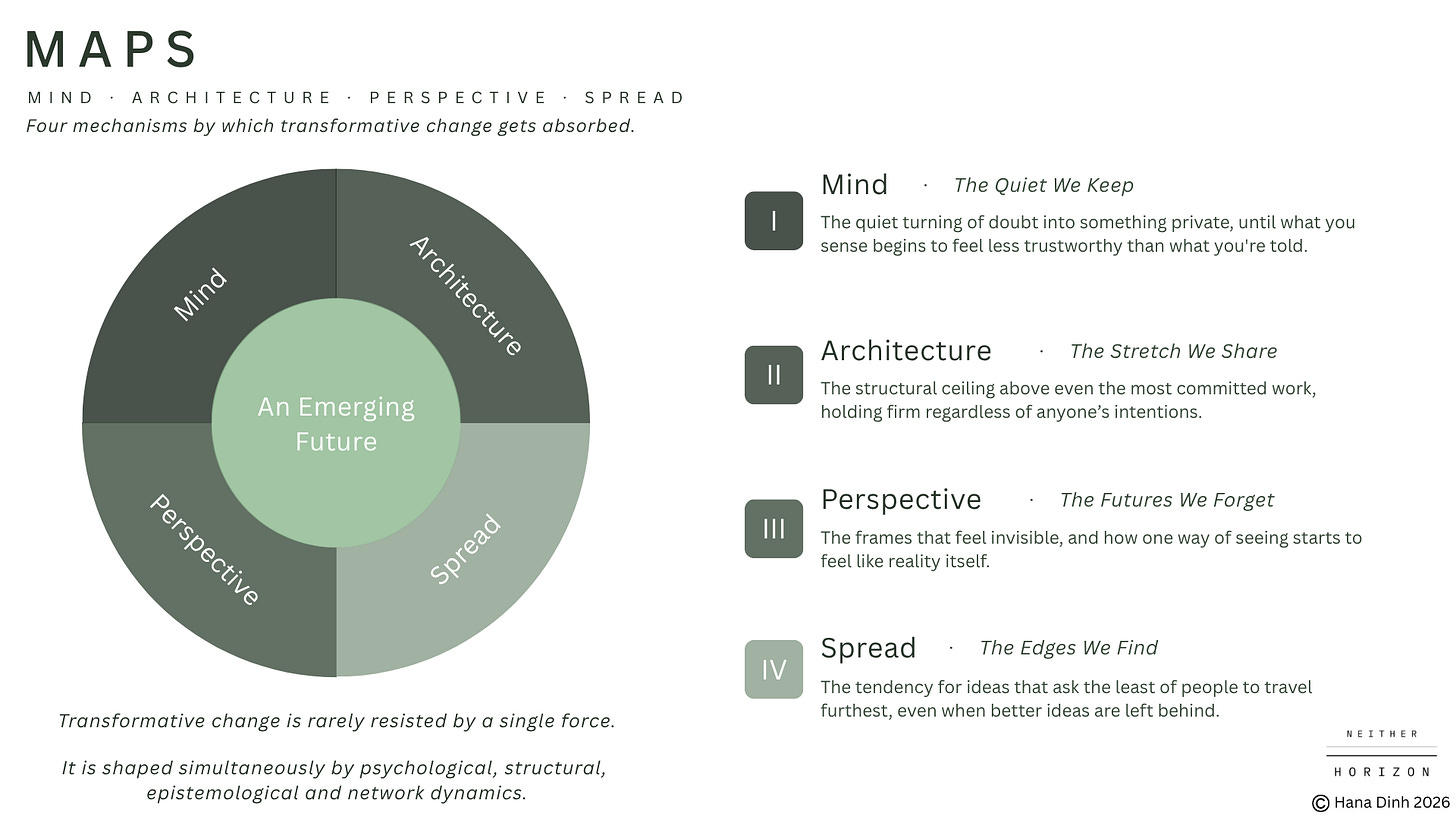 MAPS

MIND · ARCHITECTURE · PERSPECTIVE · SPREAD

Four mechanisms by which transformative change gets absorbed.

Mind

Architecture

An Emerging Future

Perspective

Spread

Transformative change is rarely resisted by a single force.

It is shaped simultaneously by psychological, structural, epistemological and network dynamics.

I

Mind · The Quiet We Keep

The quiet turning of doubt into something private, until what you sense begins to feel less trustworthy than what you're told.

II

Architecture · The Stretch We Share

The structural ceiling above even the most committed work, holding firm regardless of anyone's intentions.

III

Perspective · The Futures We Forget

The frames that feel invisible, and how one way of seeing starts to feel like reality itself.

IV

Spread · The Edges We Find

The tendency for ideas that ask the least of people to travel furthest, even when better ideas are left behind.

NEITHER

HORIZON

© Hana Dinh 2026